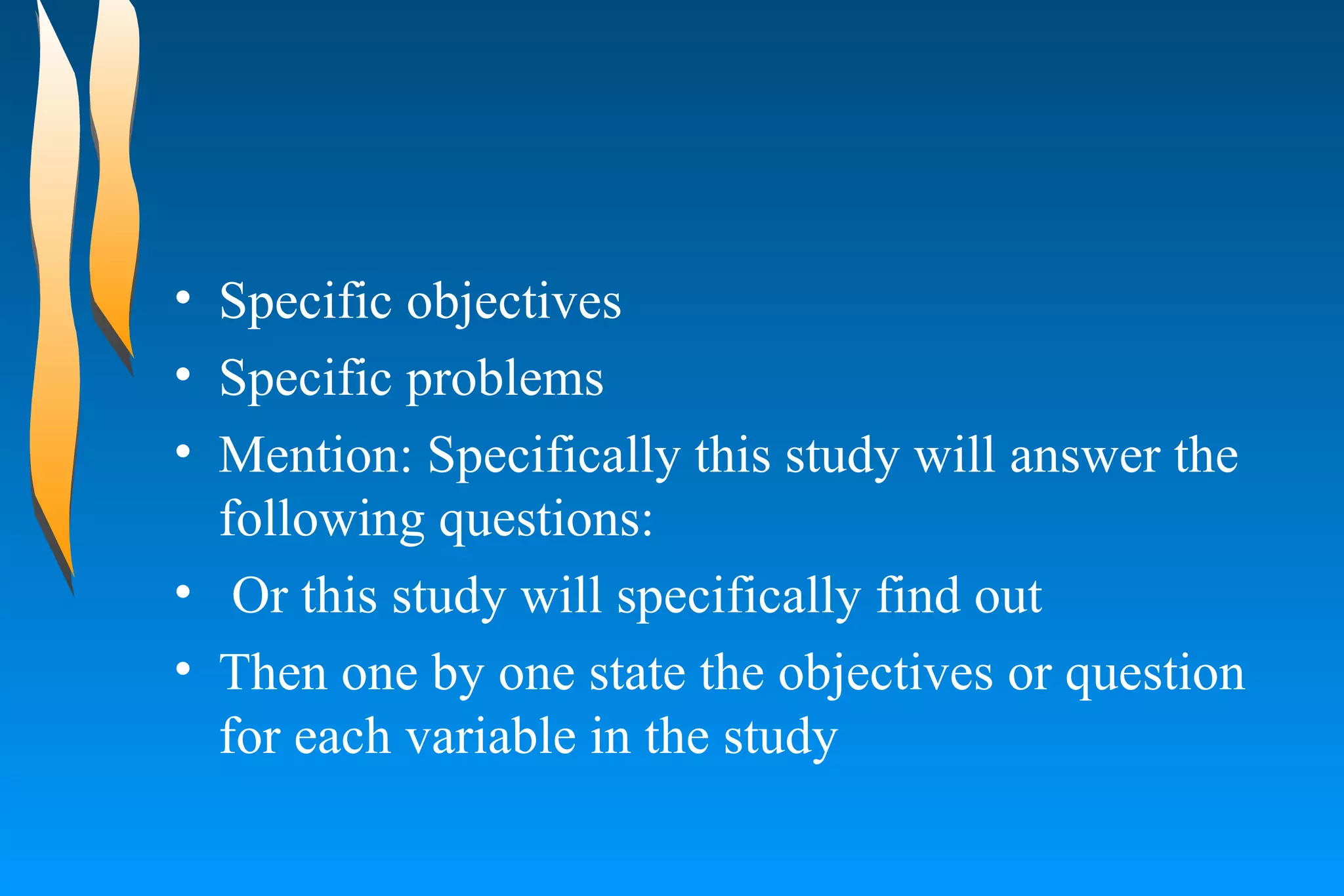 • Specific objectives
• Specific problems
• Mention: Specifically this study will answer the following questions:
• Or this study will specifically find out
• Then one by one state the objectives or question for each variable in the study